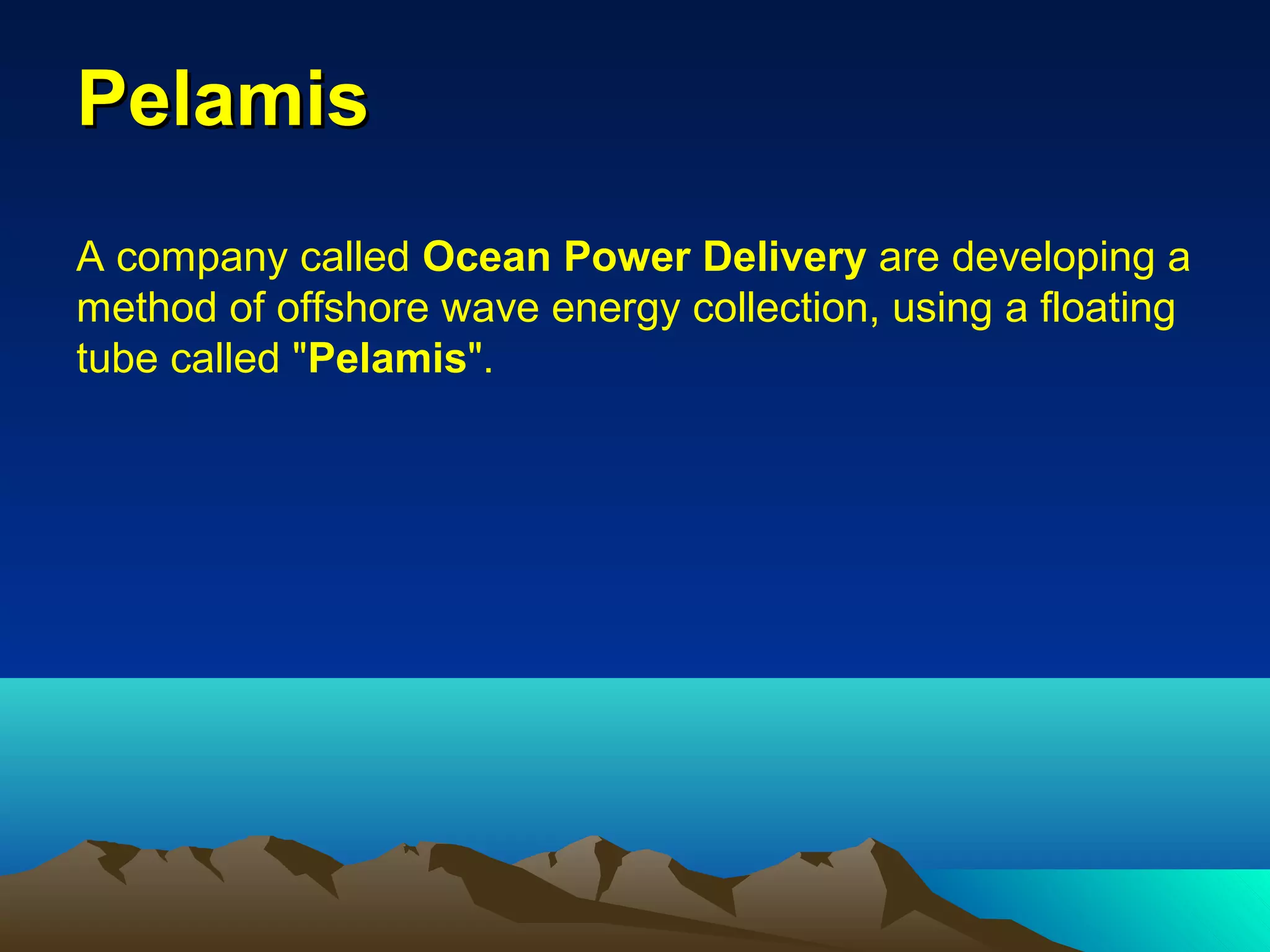 Pelamis

A company called Ocean Power Delivery are developing a method of offshore wave energy collection, using a floating tube called "Pelamis".